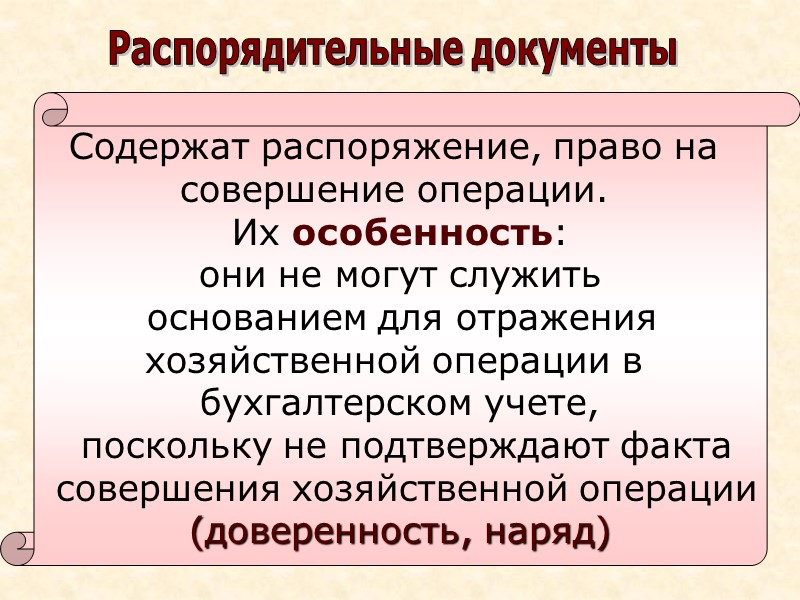 Распорядительные документы

Содержат распоряжение, право на совершение операции.
Их особенность:
они не могут служить основанием для отражения хозяйственной операции в бухгалтерском учете,
поскольку не подтверждают факта совершения хозяйственной операции
(доверенность, наряд)